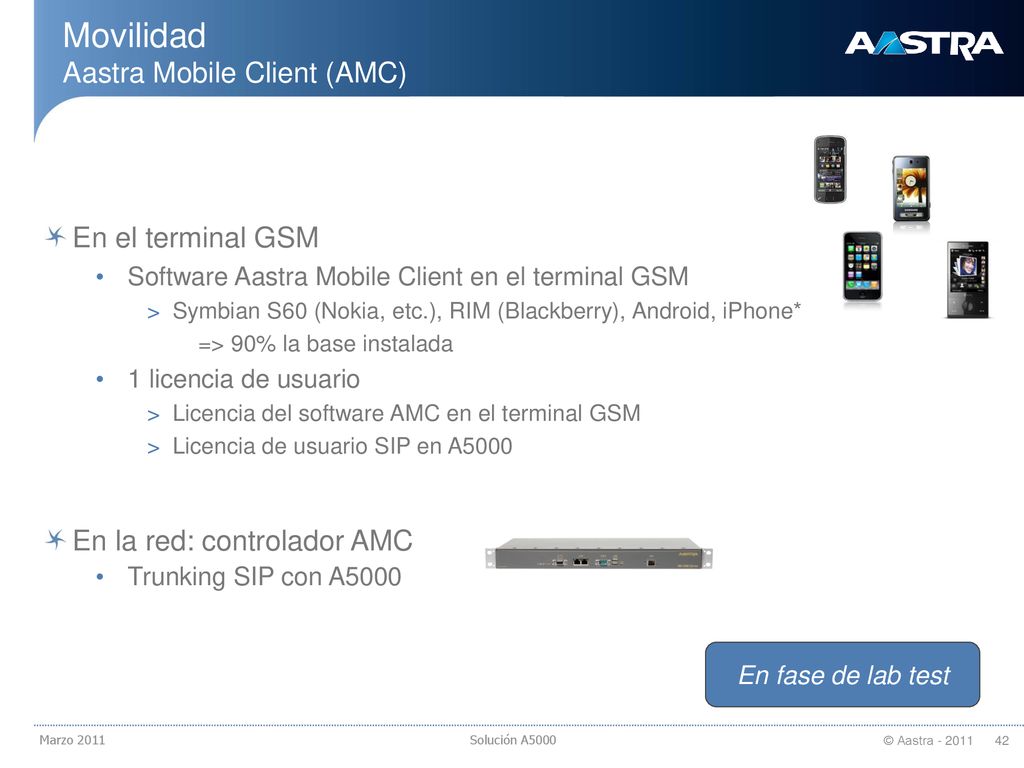 Movilidad
Aastra Mobile Client (AMC)

AASTRA

En el terminal GSM
• Software Aastra Mobile Client en el terminal GSM
> Symbian S60 (Nokia, etc.), RIM (Blackberry), Android, iPhone*
=> 90% la base instalada
• 1 licencia de usuario
> Licencia del software AMC en el terminal GSM
> Licencia de usuario SIP en A5000

En la red: controlador AMC
• Trunking SIP con A5000

En fase de lab test

Marzo 2011
Solución A5000
© Aastra - 2011 42